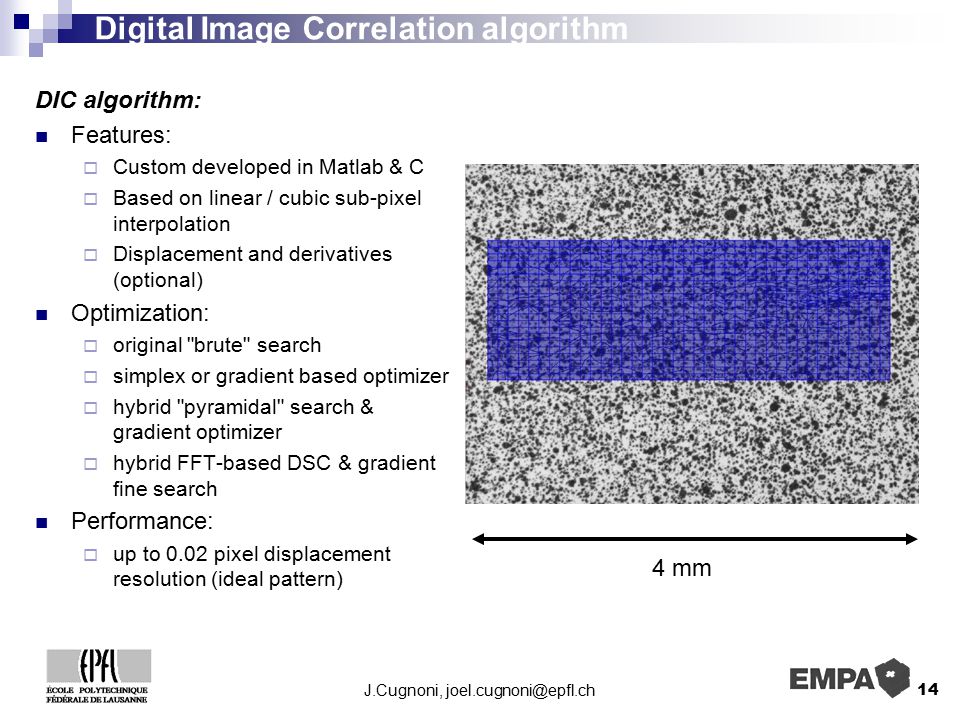 Digital Image Correlation algorithm

DIC algorithm:

Features:

Custom developed in Matlab & C

Based on linear / cubic sub-pixel interpolation

Displacement and derivatives (optional)

Optimization:

original "brute" search

simplex or gradient based optimizer

hybrid "pyramidal" search & gradient optimizer

hybrid FFT-based DSC & gradient fine search

Performance:

up to 0.02 pixel displacement resolution (ideal pattern)

4 mm

EPFL
ÉCOLE POLYTECHNIQUE FÉDÉRALE DE LAUSANNE

J.Cugnoni, joel.cugnoni@epfl.ch

EMPA

14